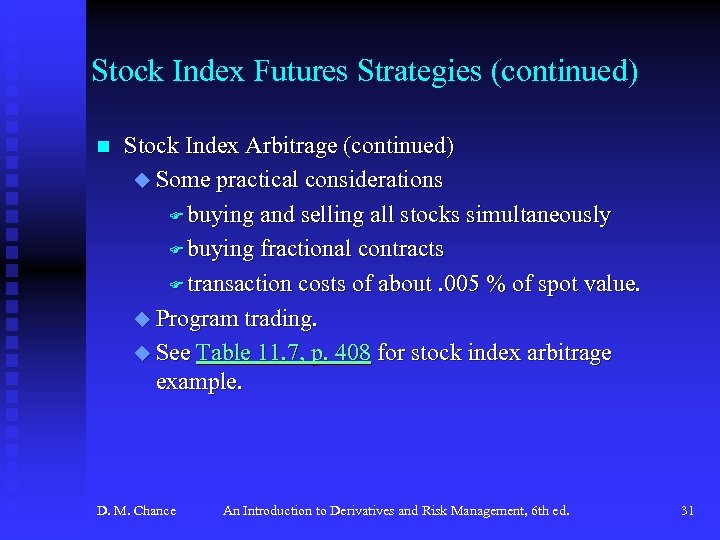 Stock Index Futures Strategies (continued)

Stock Index Arbitrage (continued)

Some practical considerations

buying and selling all stocks simultaneously

buying fractional contracts

transaction costs of about .005 % of spot value.

Program trading.

See Table 11.7, p. 408 for stock index arbitrage example.

D. M. Chance An Introduction to Derivatives and Risk Management, 6th ed. 31